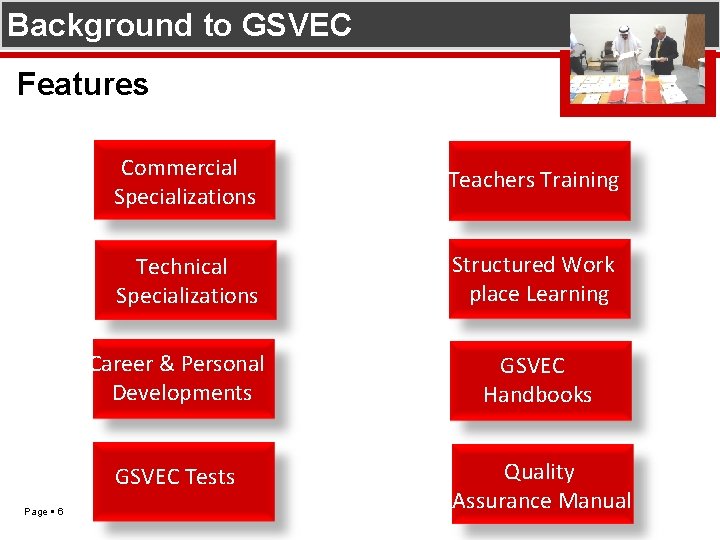 Background to GSVEC

Features

Commercial Specializations

Technical Specializations

Career & Personal Developments

GSVEC Tests

Teachers Training

Structured Work place Learning

GSVEC Handbooks

Quality Assurance Manual

Page ▪ 6